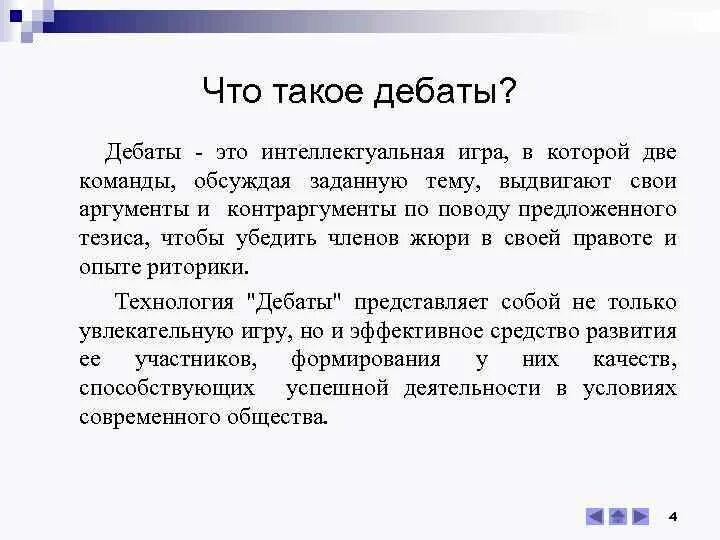 Что такое дебаты?

Дебаты - это интеллектуальная игра, в которой две команды, обсуждая заданную тему, выдвигают свои аргументы и контраргументы по поводу предложенного тезиса, чтобы убедить членов жюри в своей правоте и опыте риторики.

Технология "Дебаты" представляет собой не только увлекательную игру, но и эффективное средство развития ее участников, формирования у них качеств, способствующих успешной деятельности в условиях современного общества.

4